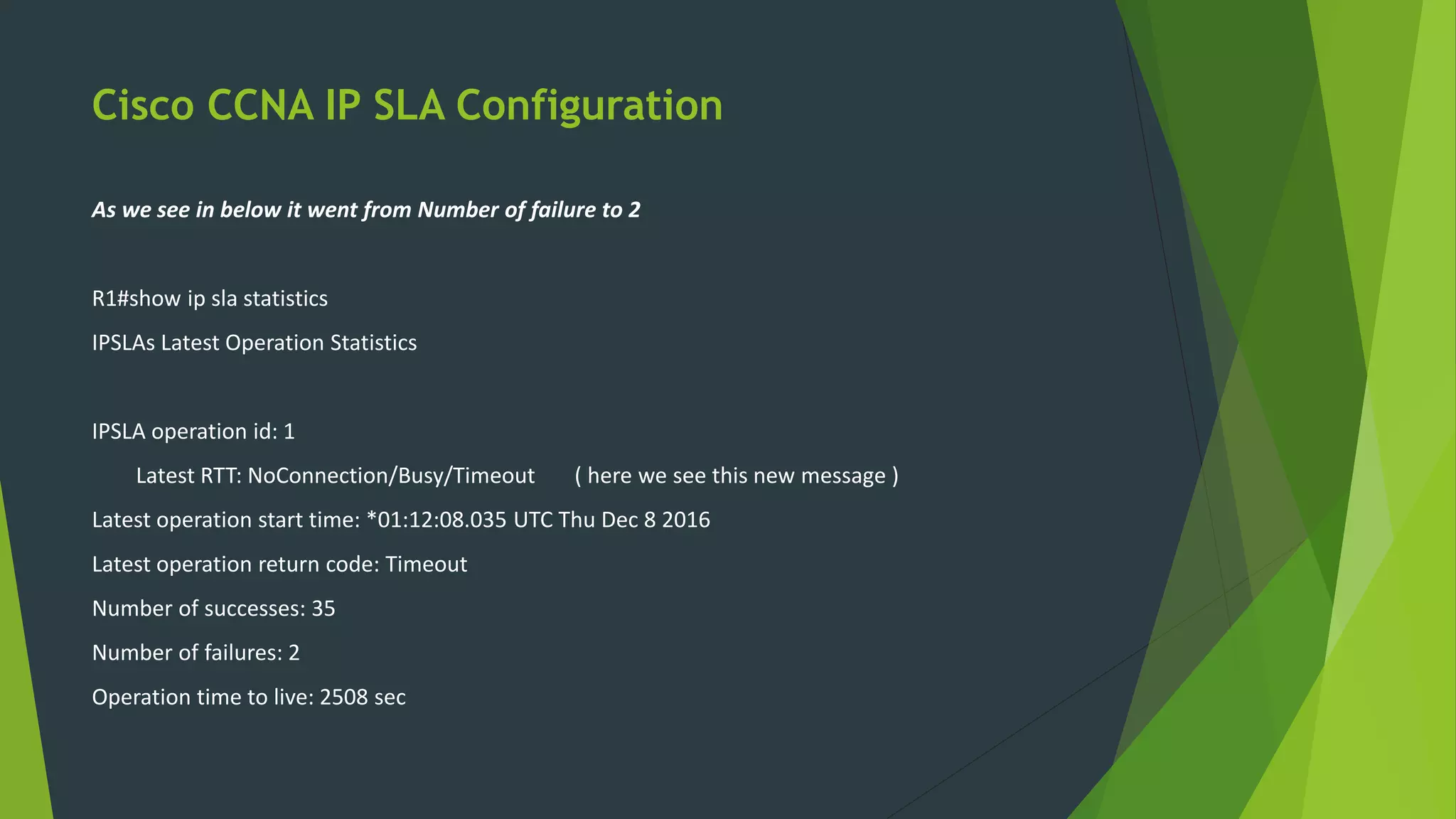 Cisco CCNA IP SLA Configuration

As we see in below it went from Number of failure to 2

R1#show ip sla statistics

IPSLAs Latest Operation Statistics

IPSLA operation id: 1

Latest RTT: NoConnection/Busy/Timeout ( here we see this new message )

Latest operation start time: *01:12:08.035 UTC Thu Dec 8 2016

Latest operation return code: Timeout

Number of successes: 35

Number of failures: 2

Operation time to live: 2508 sec